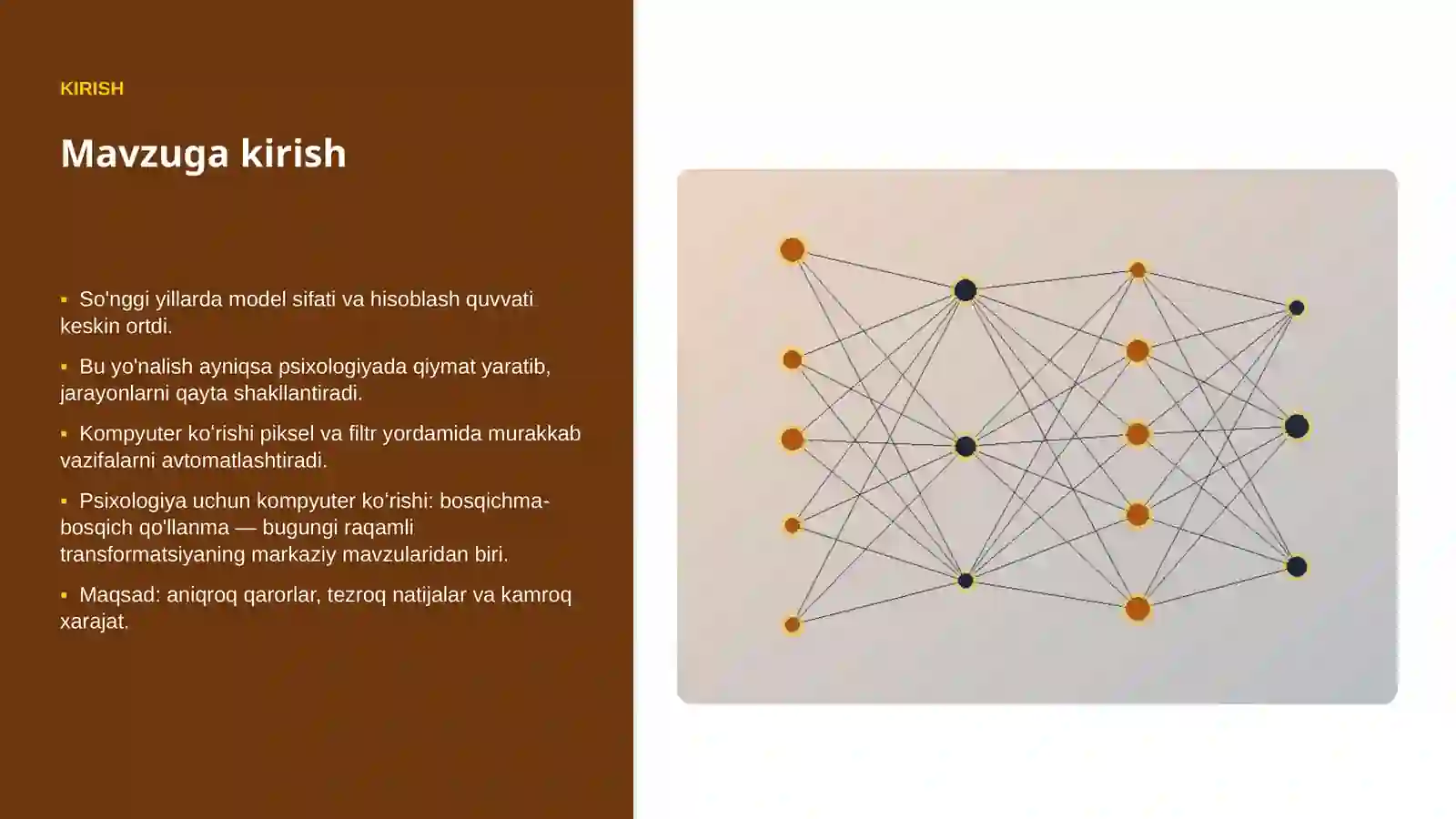 KIRISH

Mavzuga kirish

▪ So'nggi yillarda model sifati va hisoblash quvvati keskin ortdi.

▪ Bu yo'nalish ayniqsa psixologiyada qiymat yaratib, jarayonlarni qayta shakllantiradi.

▪ Kompyuter koʻrishi piksel va filtr yordamida murakkab vazifalarni avtomatlashtiradi.

▪ Psixologiya uchun kompyuter koʻrishi: bosqichma-bosqich qo'llanma — bugungi raqamli transformatsiyaning markaziy mavzularidan biri.

▪ Maqsad: aniqroq qarorlar, tezroq natijalar va kamroq xarajat.